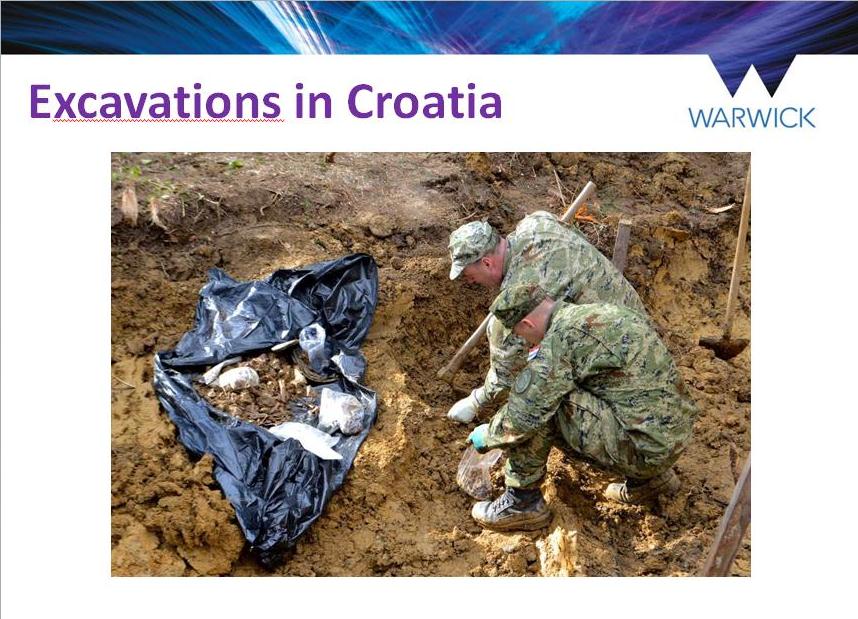 Excavations in Croatia

WARWICK